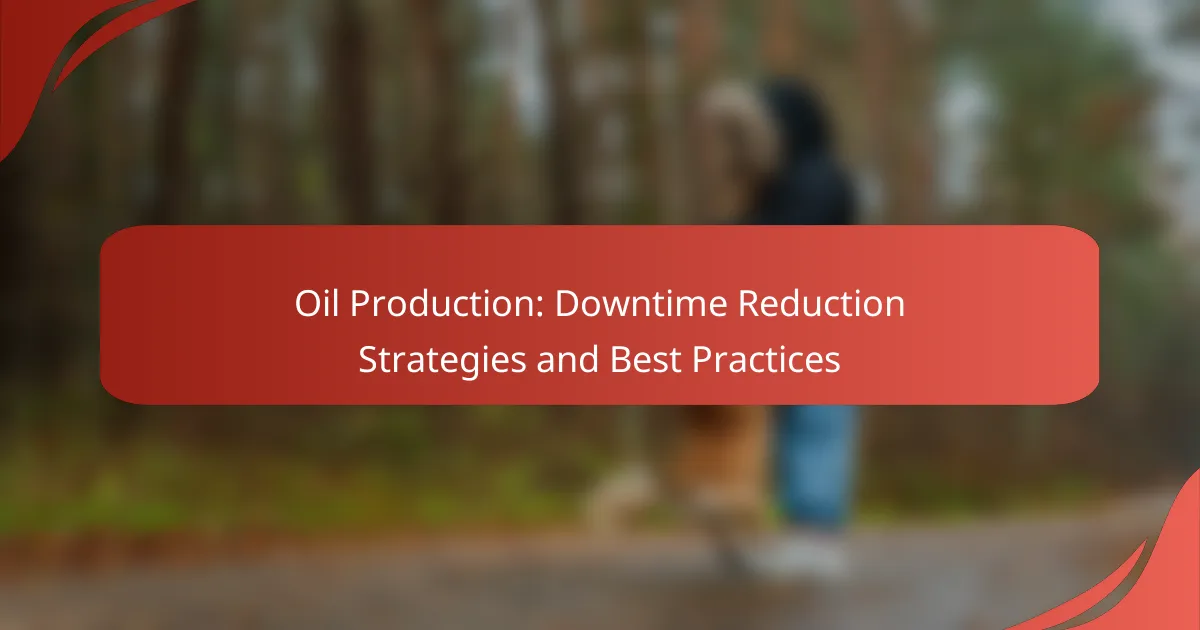 Oil Production: Downtime Reduction Strategies and Best Practices